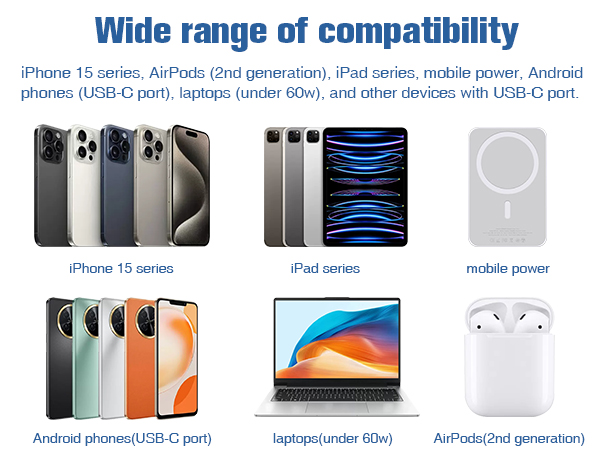 Wide range of compatibility

iPhone 15 series, AirPods (2nd generation), iPad series, mobile power, Android phones (USB-C port), laptops (under 60w), and other devices with USB-C port.

iPhone 15 series

iPad series

mobile power

Android phones(USB-C port)

laptops(under 60w)

AirPods(2nd generation)